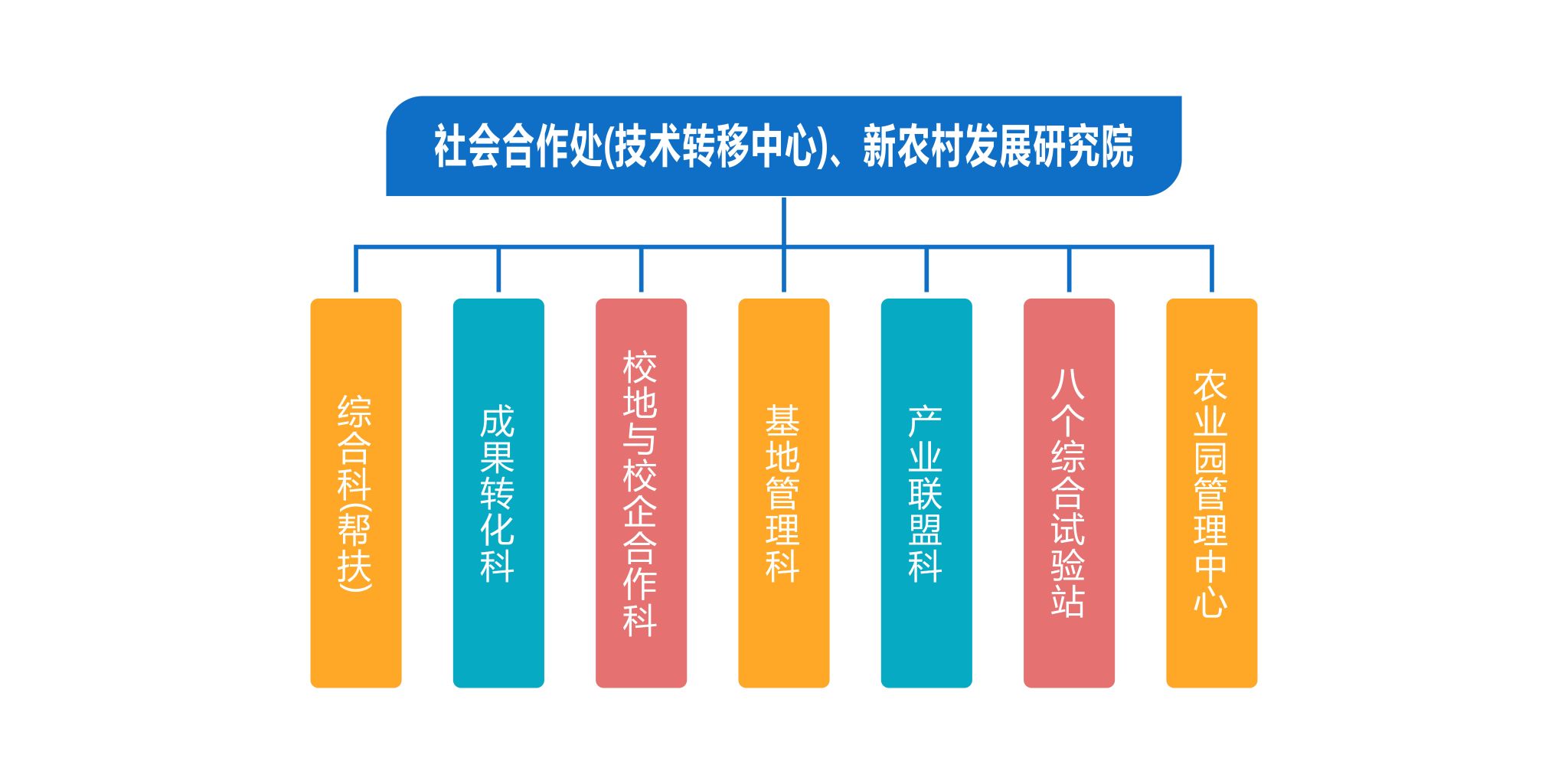 社会合作处(技术转移中心)、新农村发展研究院

综合科(帮扶)

成果转化科

校地与校企合作科

基地管理科

产业联盟科

八个综合试验站

农业园管理中心